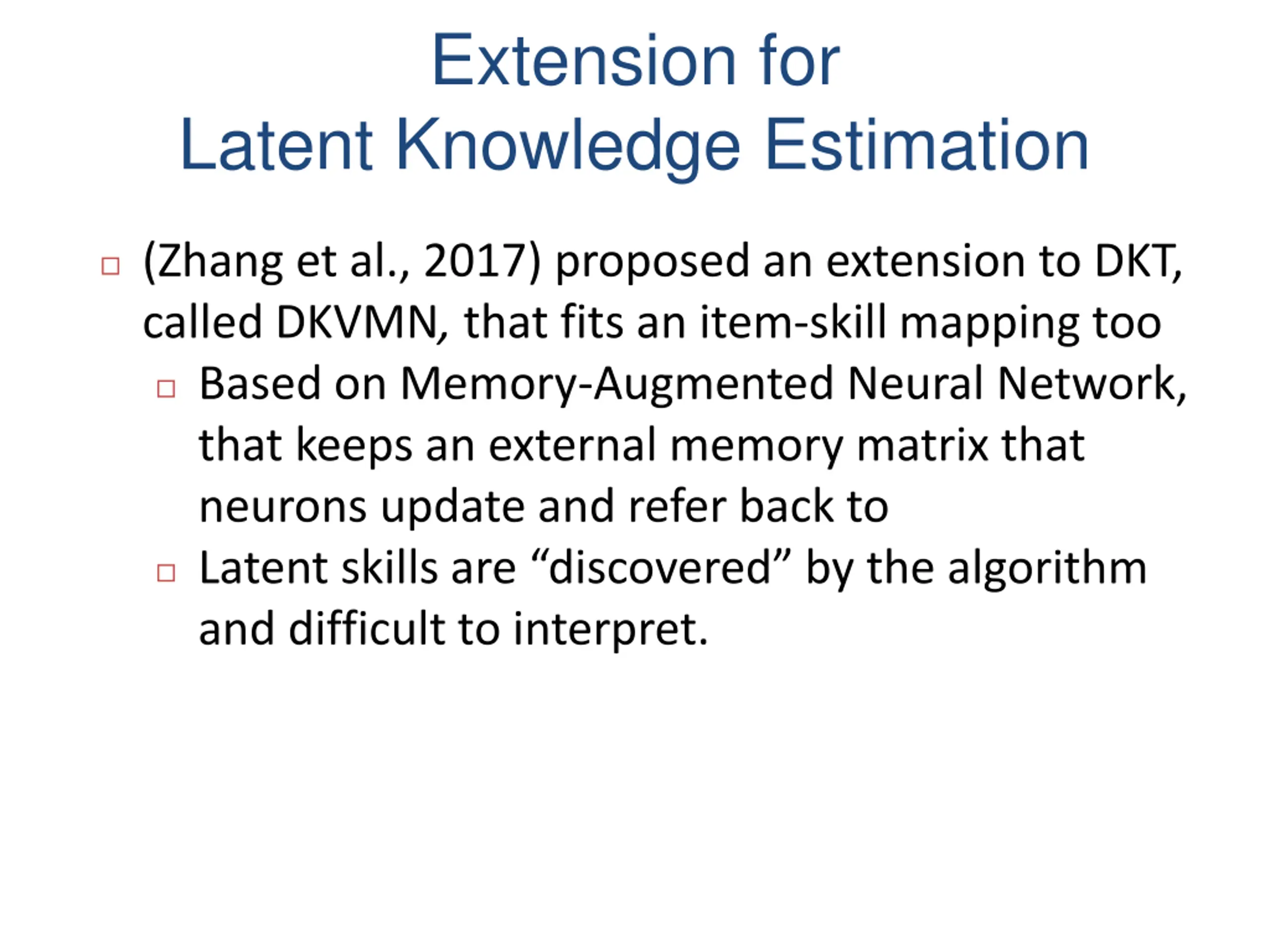 Extension for
Latent Knowledge Estimation

(Zhang et al., 2017) proposed an extension to DKT, called DKVMN, that fits an item-skill mapping too

Based on Memory-Augmented Neural Network, that keeps an external memory matrix that neurons update and refer back to

Latent skills are “discovered” by the algorithm and difficult to interpret.